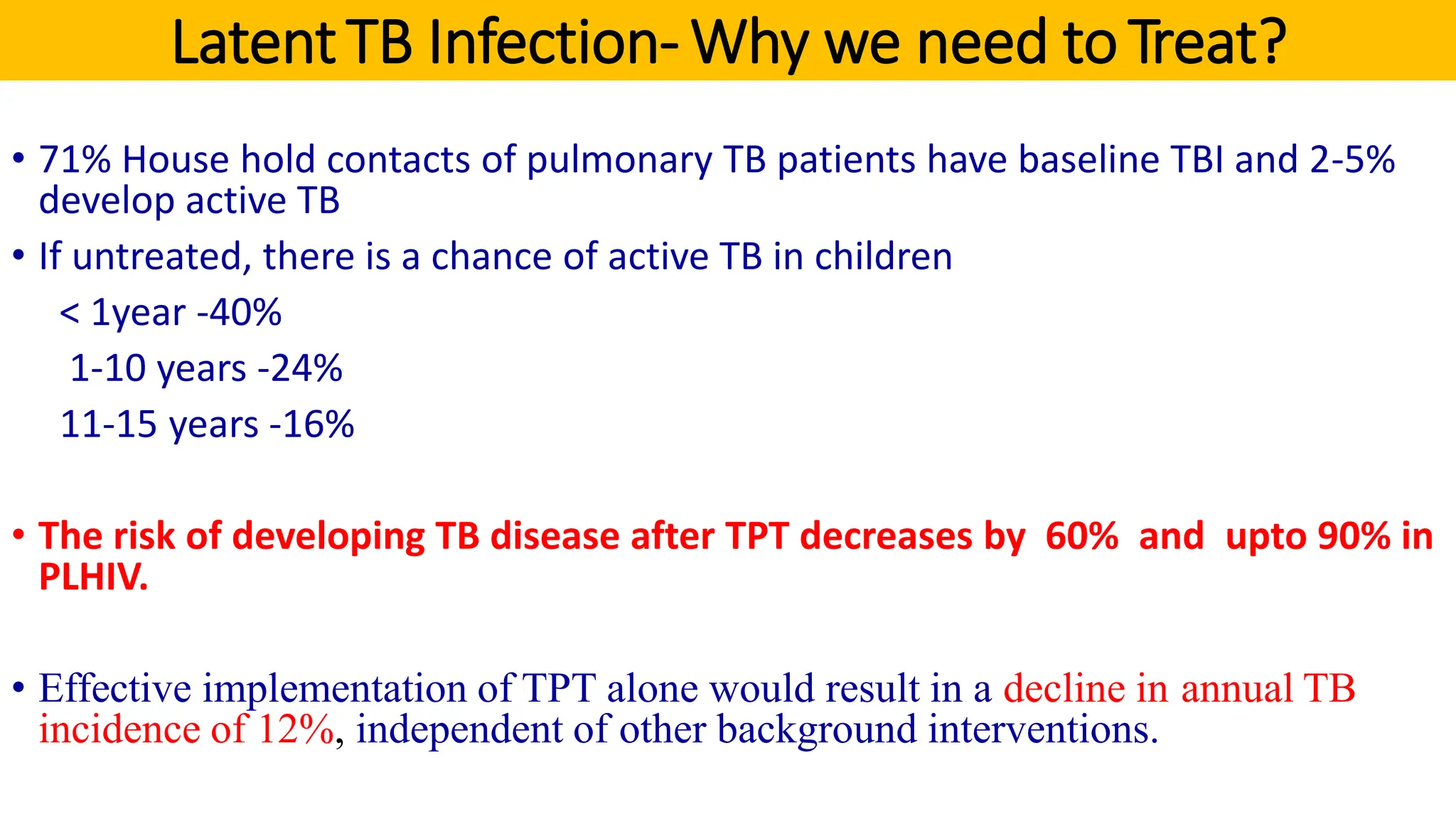 Latent TB Infection- Why we need to Treat?

• 71% House hold contacts of pulmonary TB patients have baseline TBI and 2-5% develop active TB

• If untreated, there is a chance of active TB in children

< 1year -40%

1-10 years -24%

11-15 years -16%

• The risk of developing TB disease after TPT decreases by 60% and upto 90% in PLHIV.

• Effective implementation of TPT alone would result in a decline in annual TB incidence of 12%, independent of other background interventions.